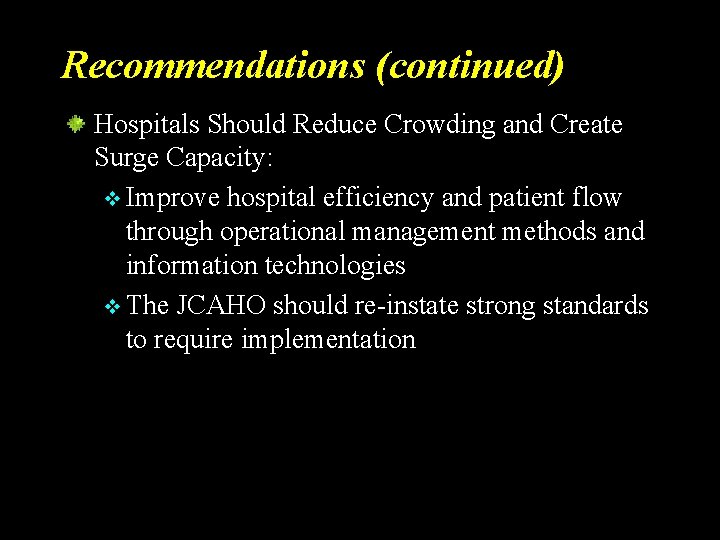 Recommendations (continued)

Hospitals Should Reduce Crowding and Create Surge Capacity:

Improve hospital efficiency and patient flow through operational management methods and information technologies

The JCAHO should re-instate strong standards to require implementation